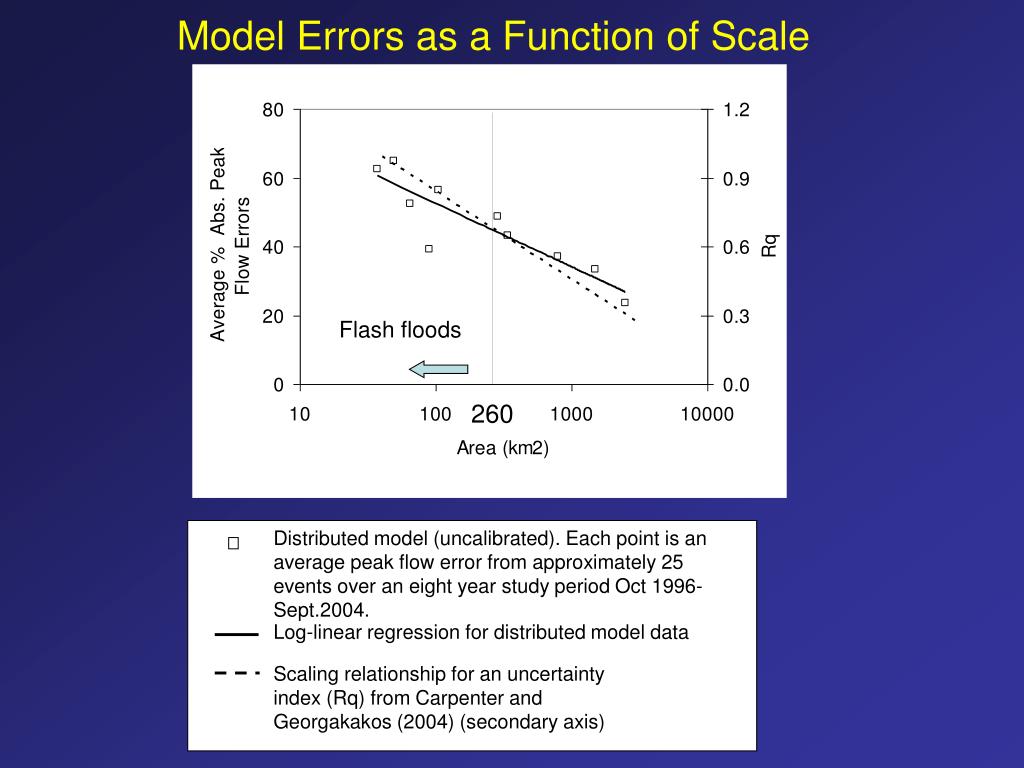 Model Errors as a Function of Scale

Average % Abs. Peak Flow Errors

80
60
40
20
0

1.2
0.9
0.6
0.3
0.0

Rq

Flash floods

10
100
260
1000
10000

Area (km2)

Distributed model (uncalibrated). Each point is an average peak flow error from approximately 25 events over an eight year study period Oct 1996-Sept.2004.

Log-linear regression for distributed model data

Scaling relationship for an uncertainty index (Rq) from Carpenter and Georgakakos (2004) (secondary axis)